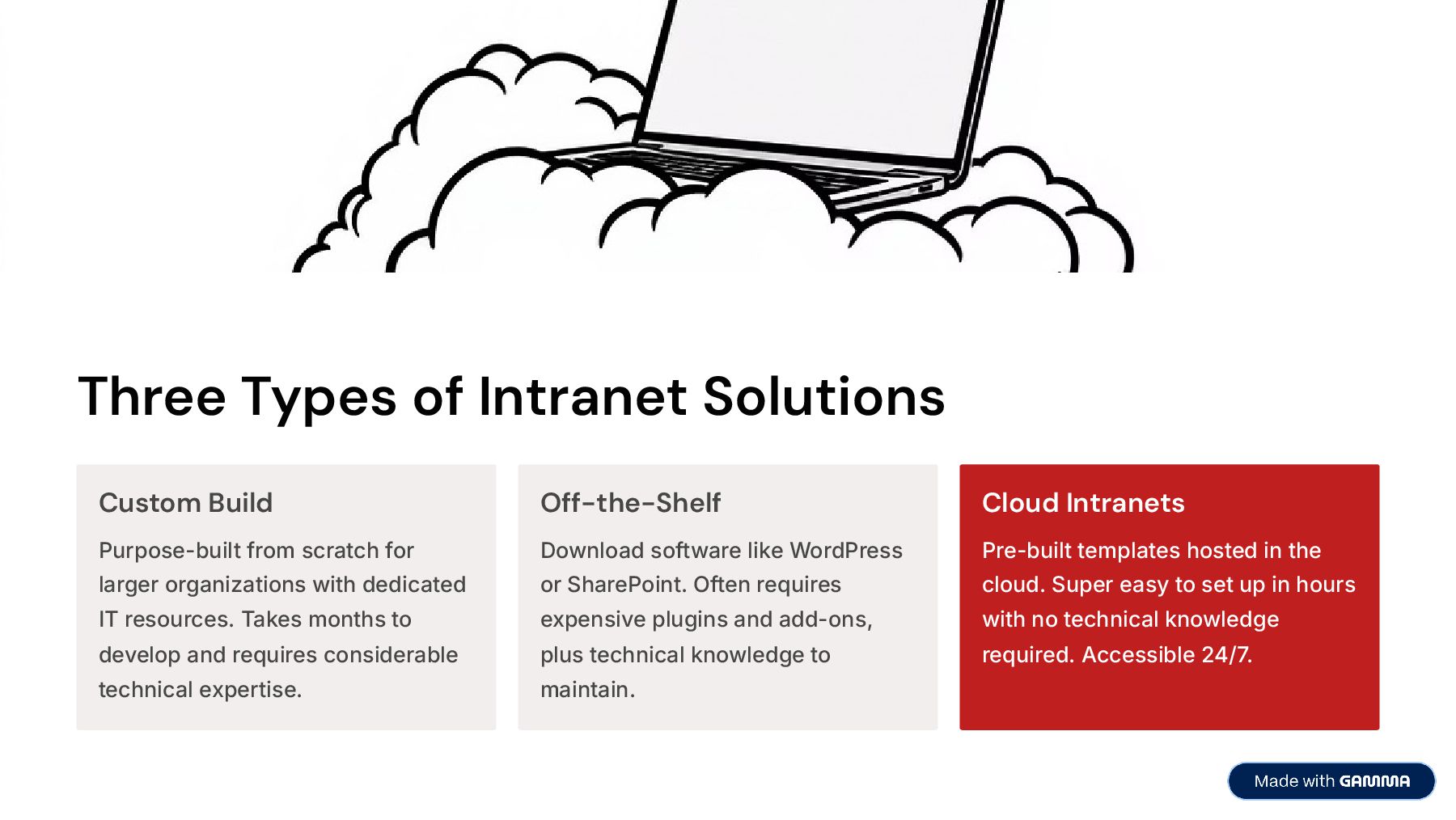 Three Types of Intranet Solutions

Custom Build

Purpose-built from scratch for larger organizations with dedicated IT resources. Takes months to develop and requires considerable technical expertise.

Off-the-Shelf

Download software like WordPress or SharePoint. Often requires expensive plugins and add-ons, plus technical knowledge to maintain.

Cloud Intranets

Pre-built templates hosted in the cloud. Super easy to set up in hours with no technical knowledge required. Accessible 24/7.

Made with GAMMA